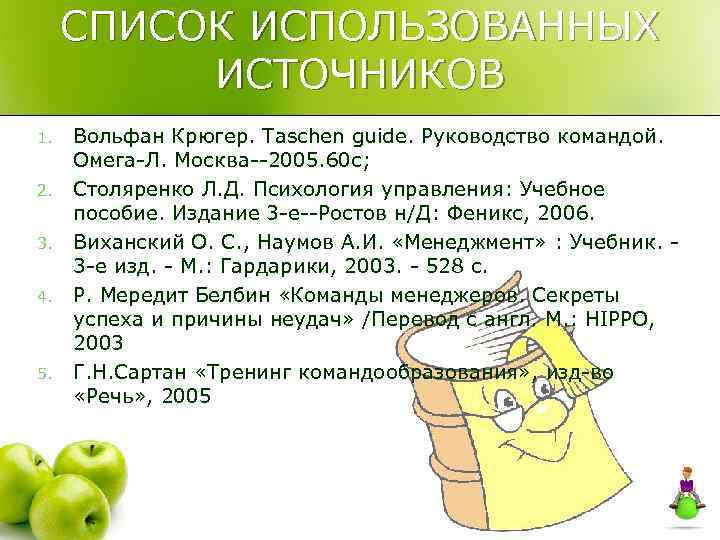 СПИСОК ИСПОЛЬЗОВАННЫХ ИСТОЧНИКОВ

1. Вольфан Крюгер. Taschen guide. Руководство командой. Омега-Л. Москва--2005.60с;
2. Столяренко Л.Д. Психология управления: Учебное пособие. Издание 3-е--Ростов н/Д: Феникс, 2006.
3. Виханский О. С., Наумов А.И. «Менеджмент» : Учебник. - 3-е изд. - М.: Гардарики, 2003. - 528 с.
4. Р. Мередит Белбин «Команды менеджеров. Секреты успеха и причины неудач» /Перевод с англ. М.: HIPPO, 2003
5. Г.Н.Сартан «Тренинг командообразования», изд-во «Речь», 2005